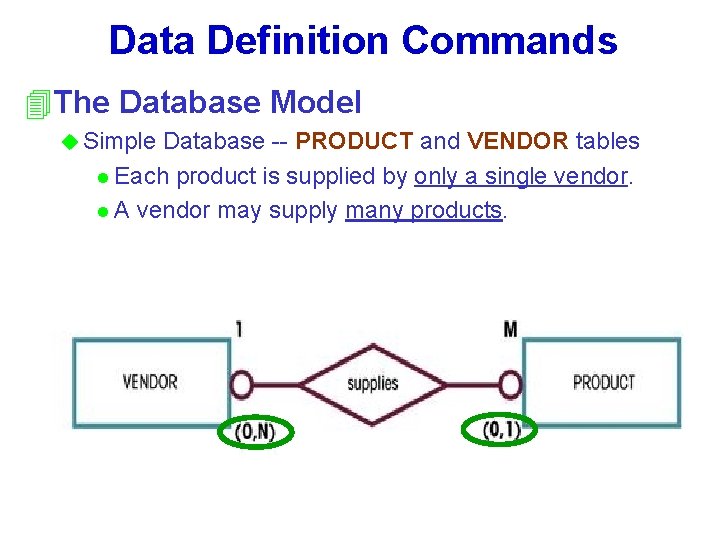 Data Definition Commands

The Database Model

Simple Database -- PRODUCT and VENDOR tables

Each product is supplied by only a single vendor.

A vendor may supply many products.

1

M

VENDOR

supplies

PRODUCT

(0,N)

(0,1)